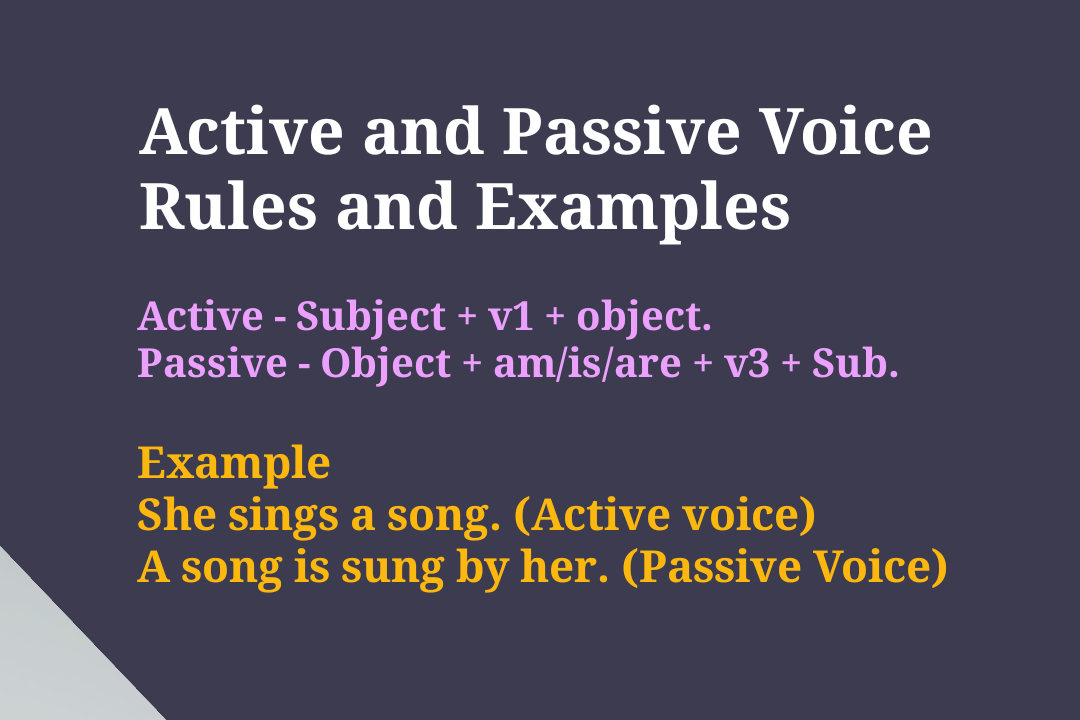 Active and Passive Voice Rules and Examples

Active - Subject + v1 + object.
Passive - Object + am/is/are + v3 + Sub.

Example
She sings a song. (Active voice)
A song is sung by her. (Passive Voice)